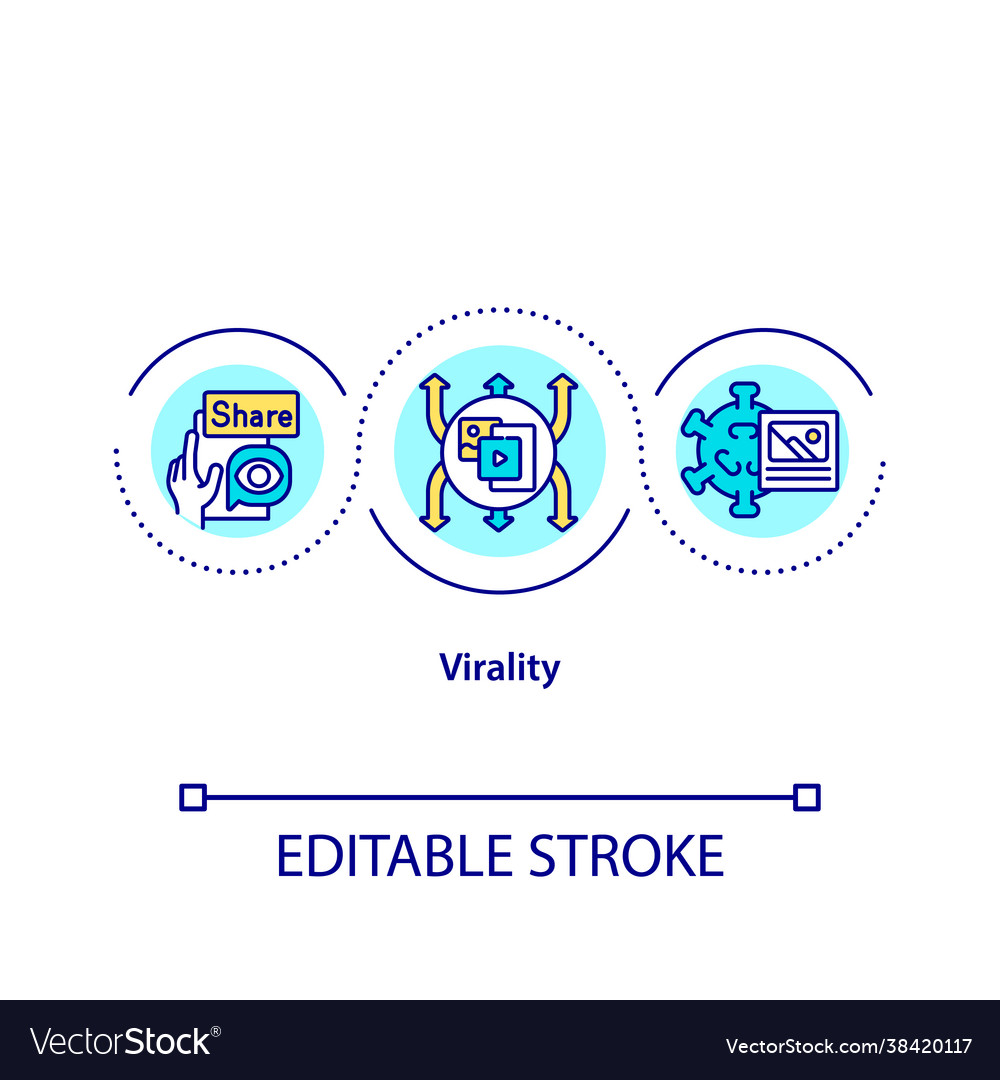 Share

Virality

EDITABLE STROKE

VectorStock®

VectorStock.com/38420117